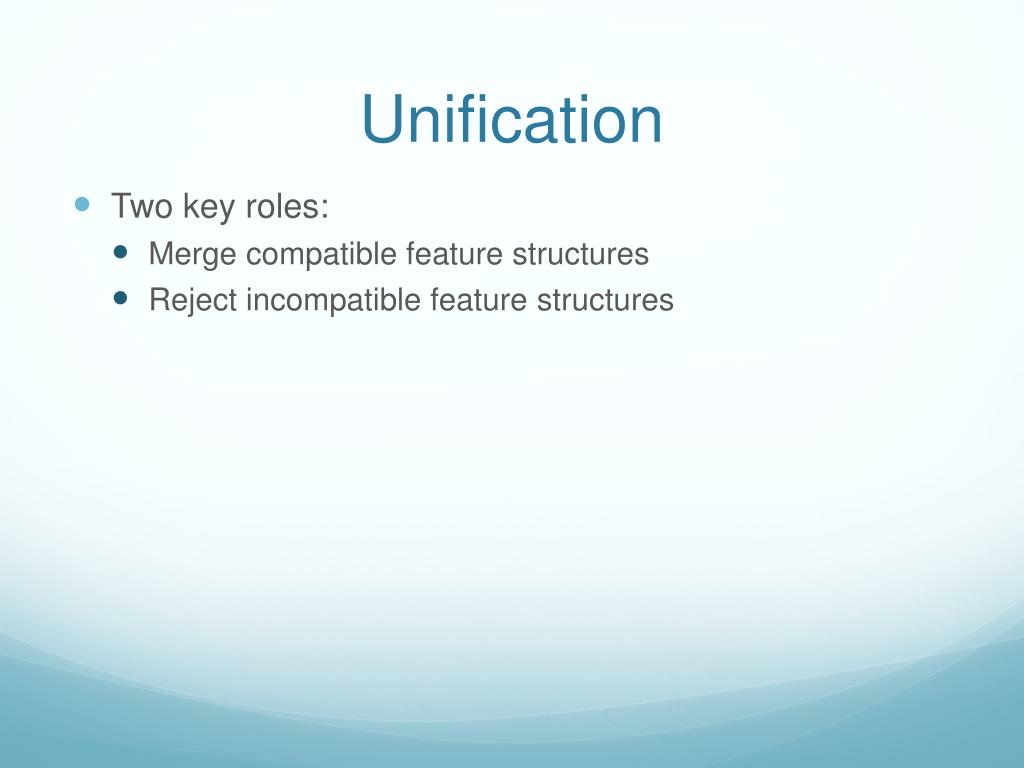 Unification

- Two key roles:
  - Merge compatible feature structures
  - Reject incompatible feature structures